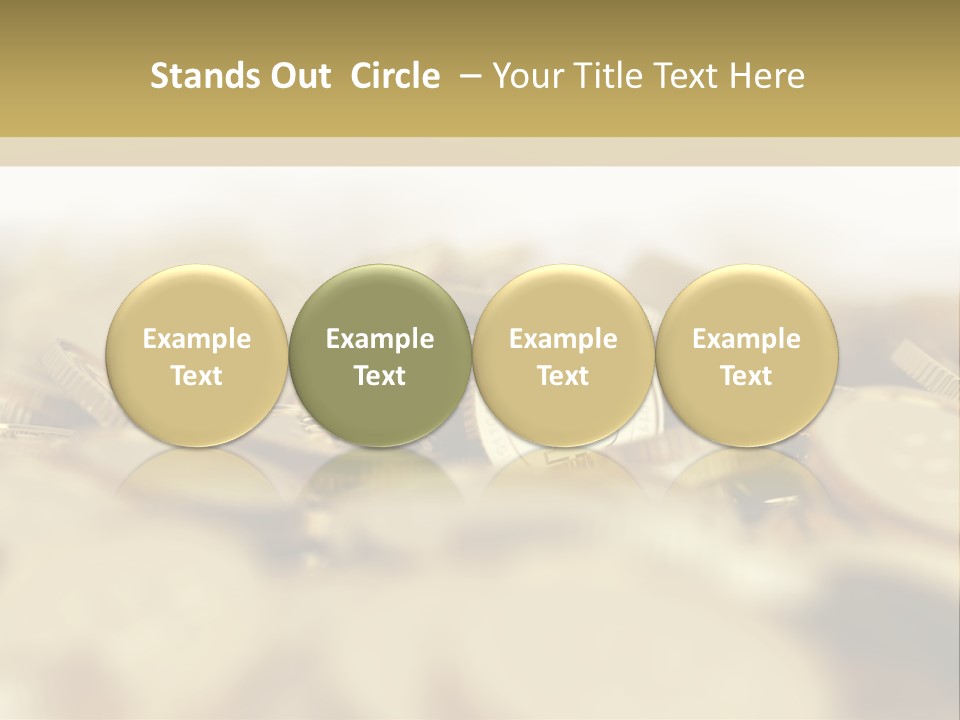 Stands Out Circle – Your Title Text Here

Example Text

Example Text

Example Text

Example Text